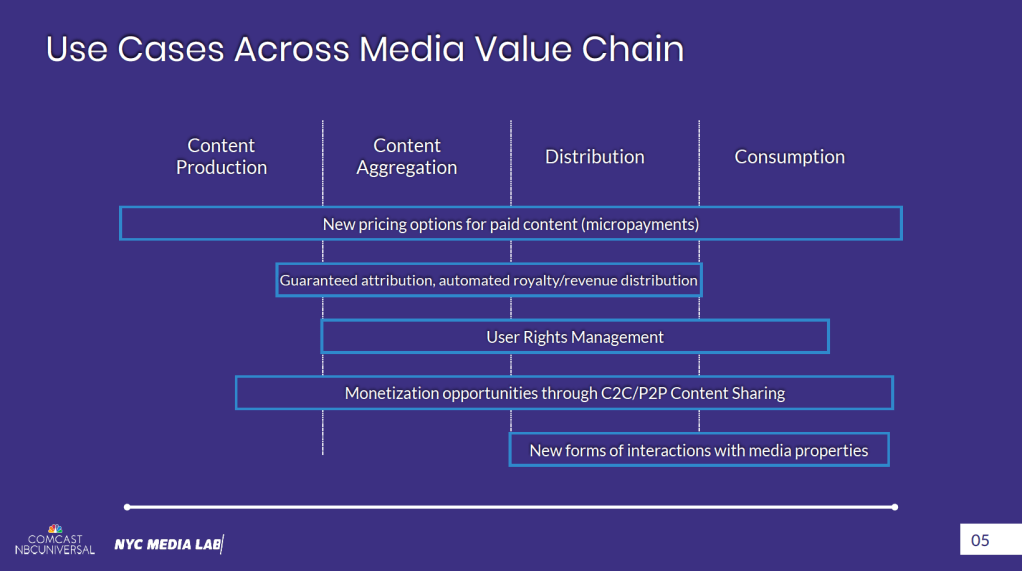 Use Cases Across Media Value Chain

Content Production

Content Aggregation

Distribution

Consumption

New pricing options for paid content (micropayments)

Guaranteed attribution, automated royalty/revenue distribution

User Rights Management

Monetization opportunities through C2C/P2P Content Sharing

New forms of interactions with media properties

COMCAST NBCUNIVERSAL

NYC MEDIA LAB

05